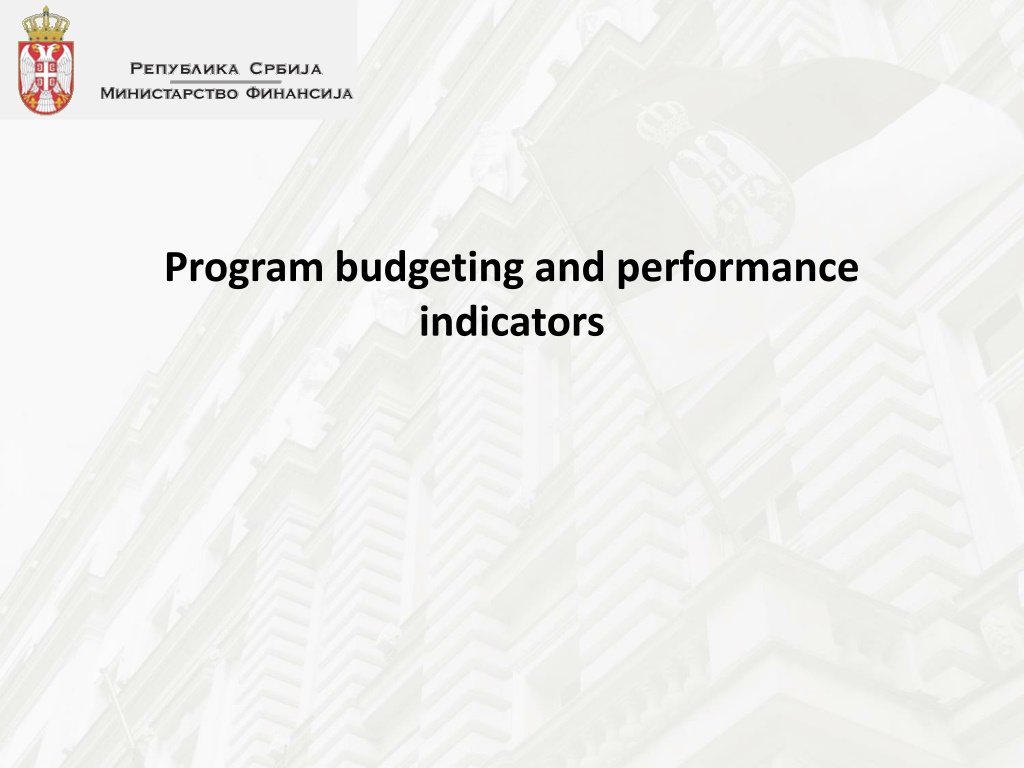 Република Србија
Министарство Финансија

Program budgeting and performance indicators